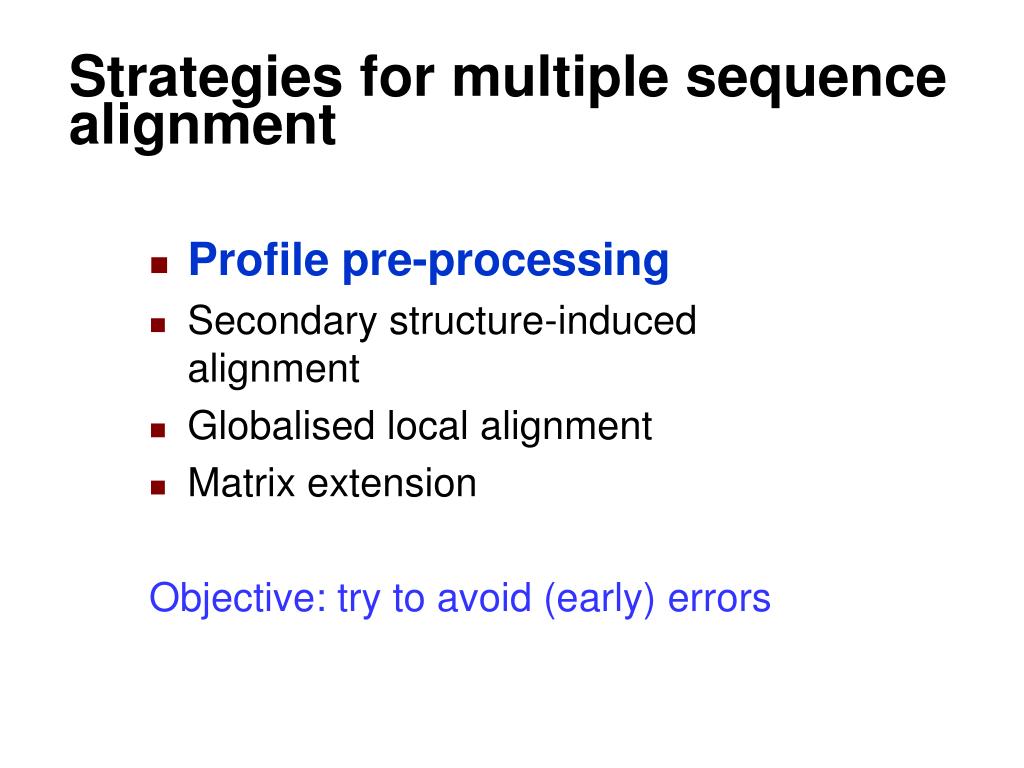 Strategies for multiple sequence alignment

- Profile pre-processing
- Secondary structure-induced alignment
- Globalised local alignment
- Matrix extension

Objective: try to avoid (early) errors